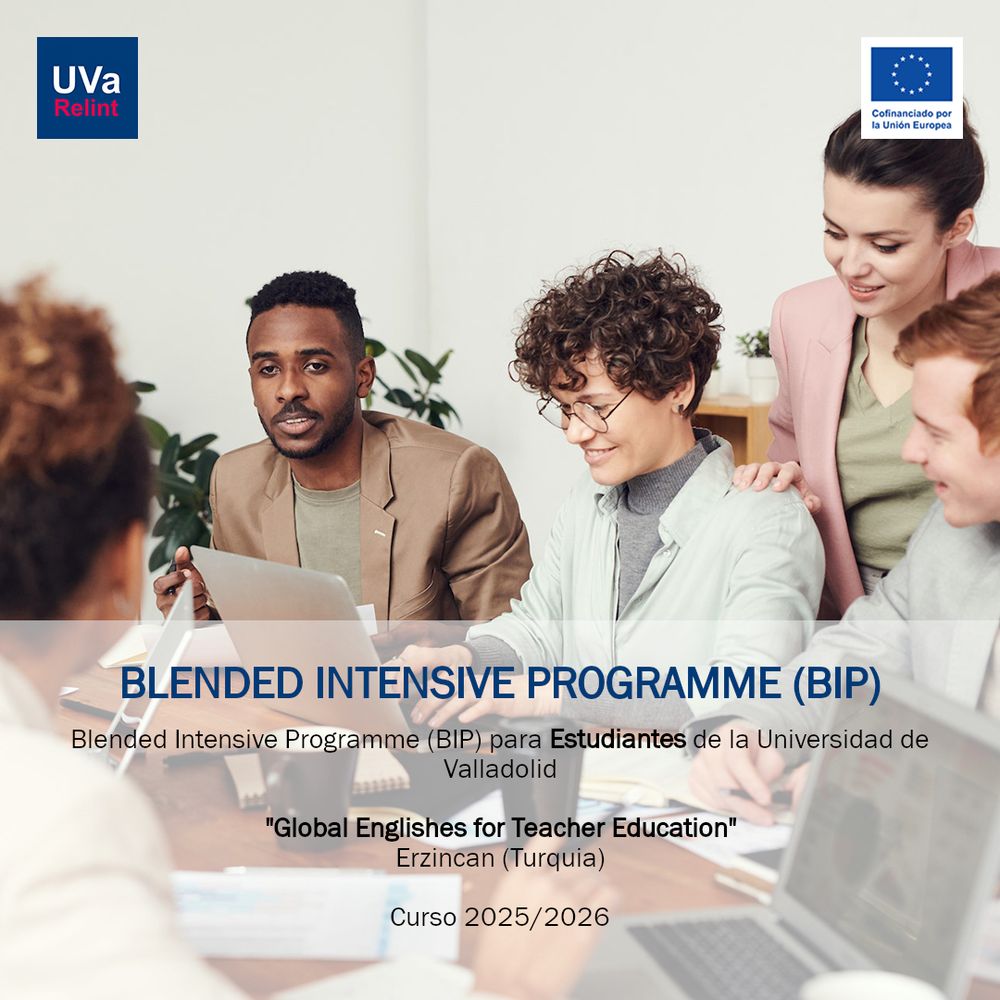 UVa
Relint

Cofinanciado por la Unión Europea

BLENDED INTENSIVE PROGRAMME (BIP)

Blended Intensive Programme (BIP) para Estudiantes de la Universidad de Valladolid

"Global Englishes for Teacher Education"
Erzincan (Turquia)

Curso 2025/2026